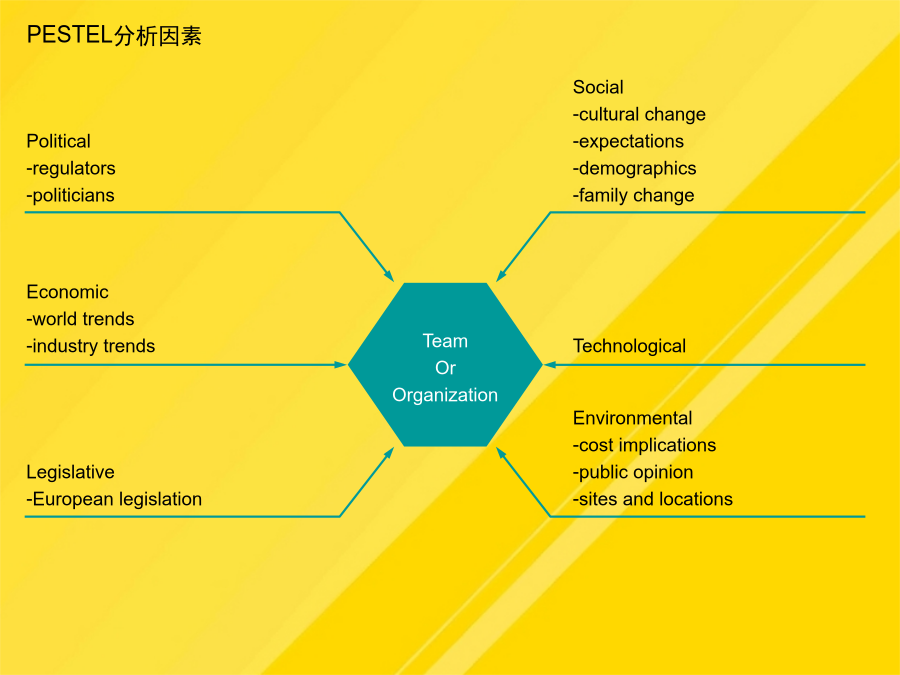 PESTEL分析因素

Political
-regulators
-politicians

Economic
-world trends
-industry trends

Legislative
-European legislation

Team
Or
Organization

Social
-cultural change
-expectations
-demographics
-family change

Technological

Environmental
-cost implications
-public opinion
-sites and locations